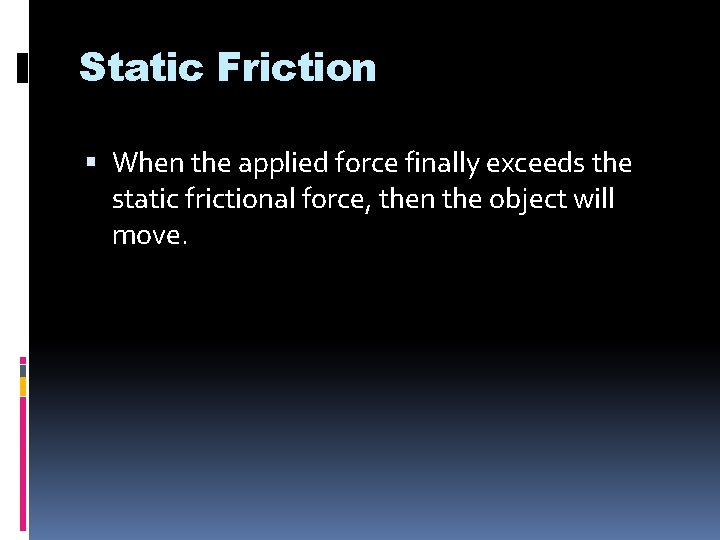 Static Friction

▪ When the applied force finally exceeds the static frictional force, then the object will move.